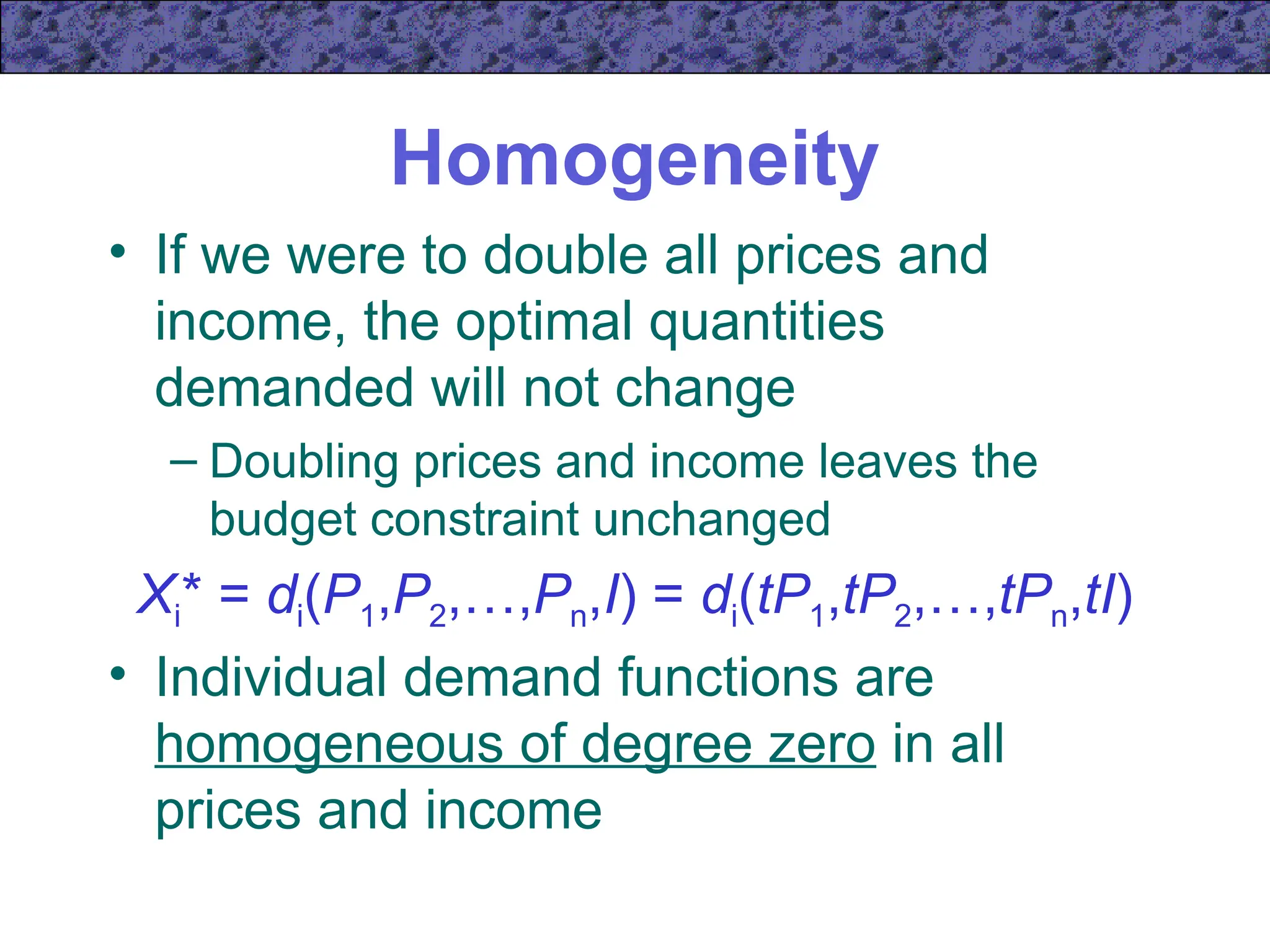 Homogeneity

• If we were to double all prices and income, the optimal quantities demanded will not change

– Doubling prices and income leaves the budget constraint unchanged

$X_i^* = d_i(P_1,P_2,\ldots,P_n,I) = d_i(tP_1,tP_2,\ldots,tP_n,tI)$

• Individual demand functions are homogeneous of degree zero in all prices and income